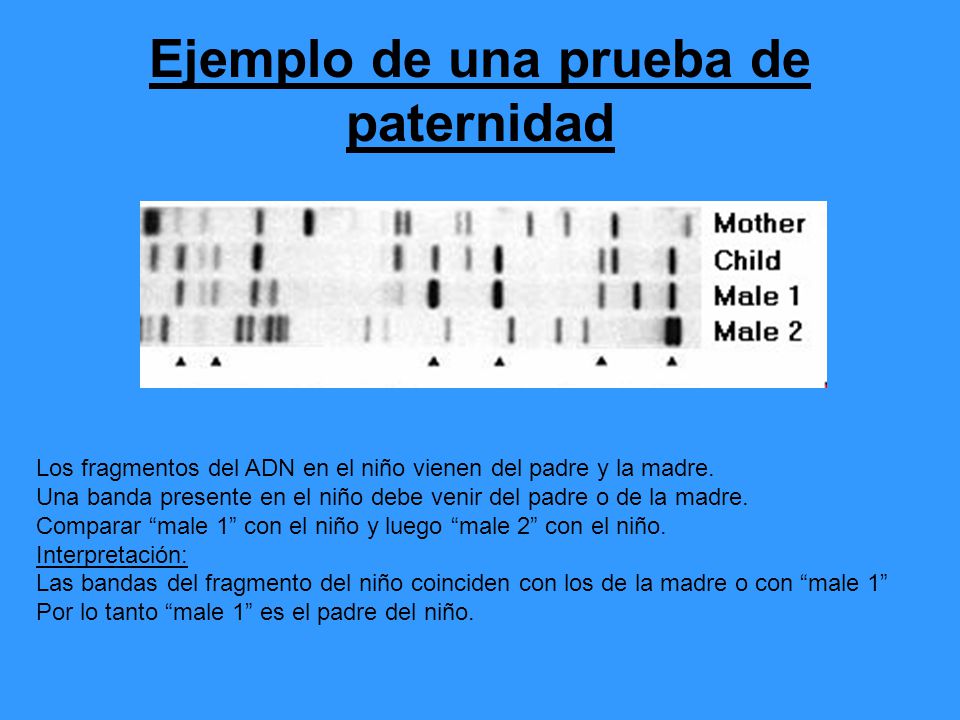 Ejemplo de una prueba de paternidad

Mother
Child
Male 1
Male 2

Los fragmentos del ADN en el niño vienen del padre y la madre.
Una banda presente en el niño debe venir del padre o de la madre.
Comparar “male 1” con el niño y luego “male 2” con el niño.
Interpretación:
Las bandas del fragmento del niño coinciden con los de la madre o con “male 1”
Por lo tanto “male 1” es el padre del niño.